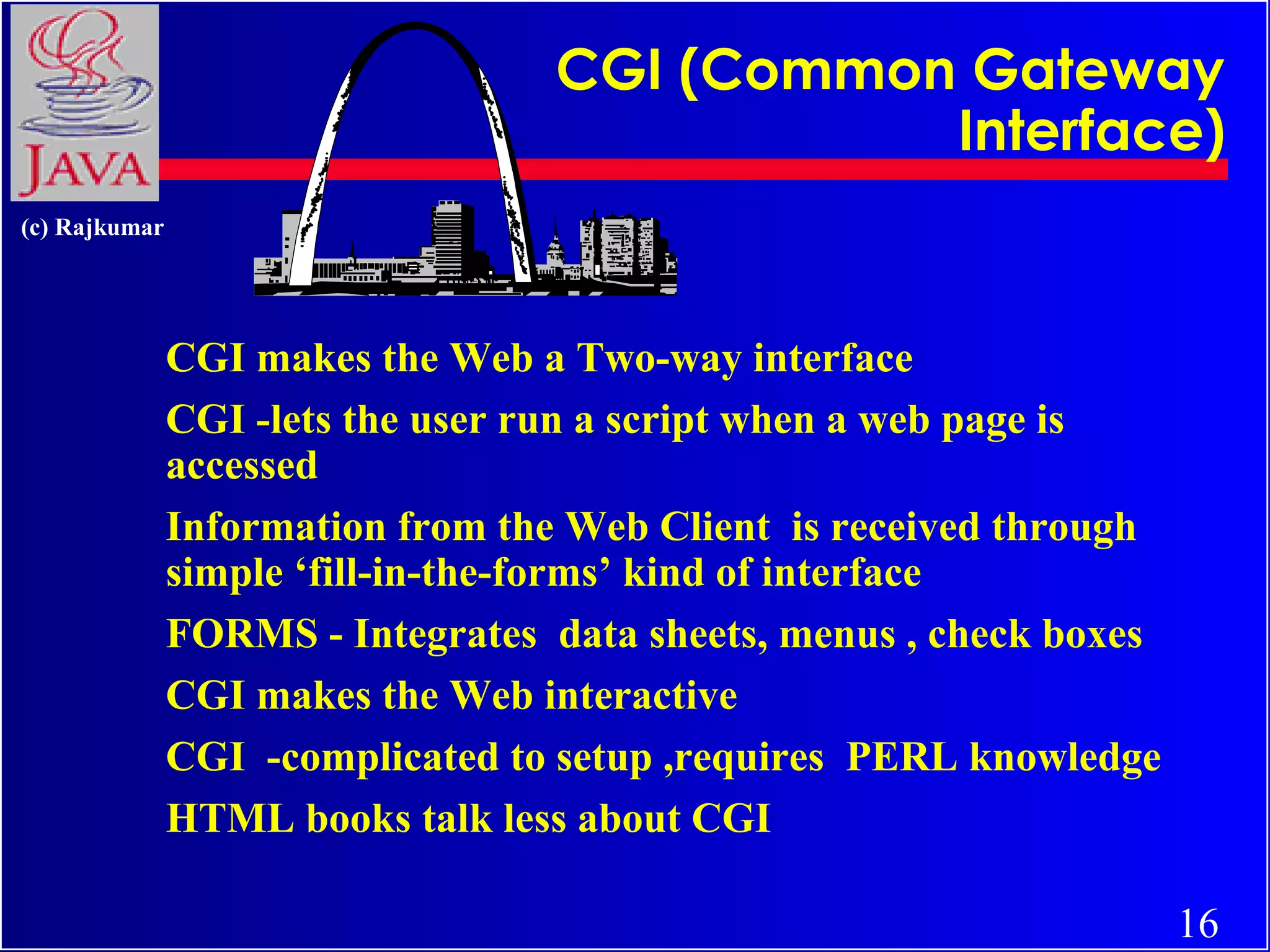 JAVA

(c) Rajkumar

CGI (Common Gateway Interface)

CGI makes the Web a Two-way interface

CGI -lets the user run a script when a web page is accessed

Information from the Web Client is received through simple ‘fill-in-the-forms’ kind of interface

FORMS - Integrates data sheets, menus , check boxes

CGI makes the Web interactive

CGI -complicated to setup ,requires PERL knowledge

HTML books talk less about CGI

16